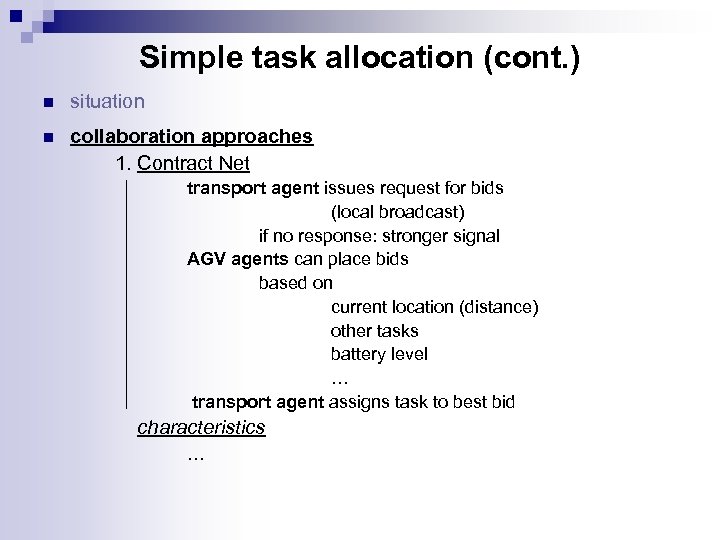 Simple task allocation (cont.)

situation

collaboration approaches

1. Contract Net

transport agent issues request for bids

(local broadcast)

if no response: stronger signal

AGV agents can place bids

based on

current location (distance)

other tasks

battery level

…

transport agent assigns task to best bid

characteristics

…